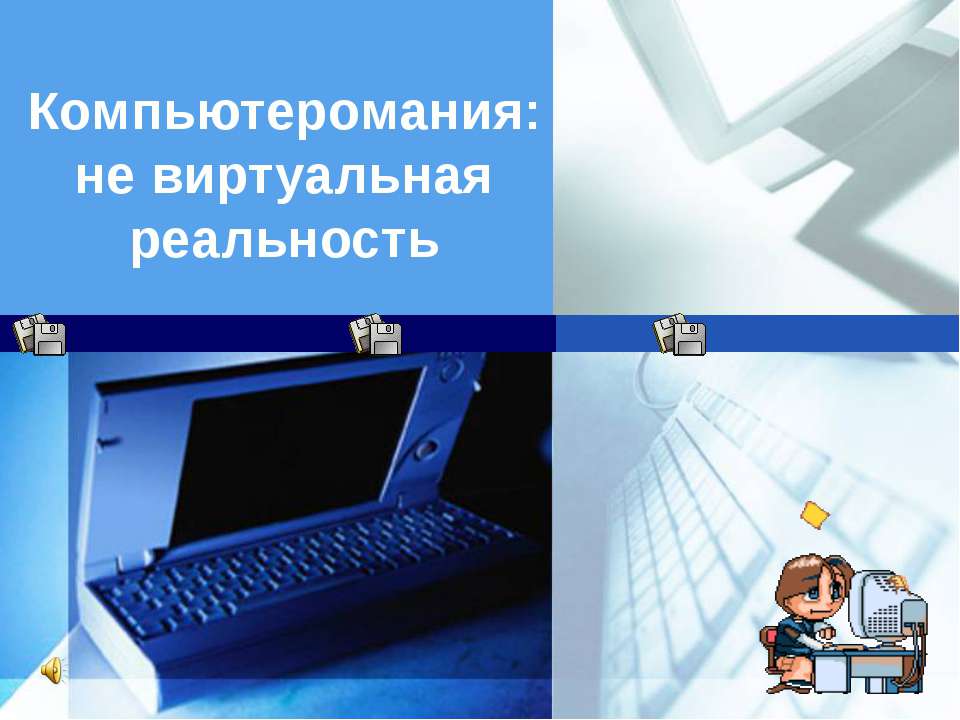 Компьютеромания: не виртуальная реальность